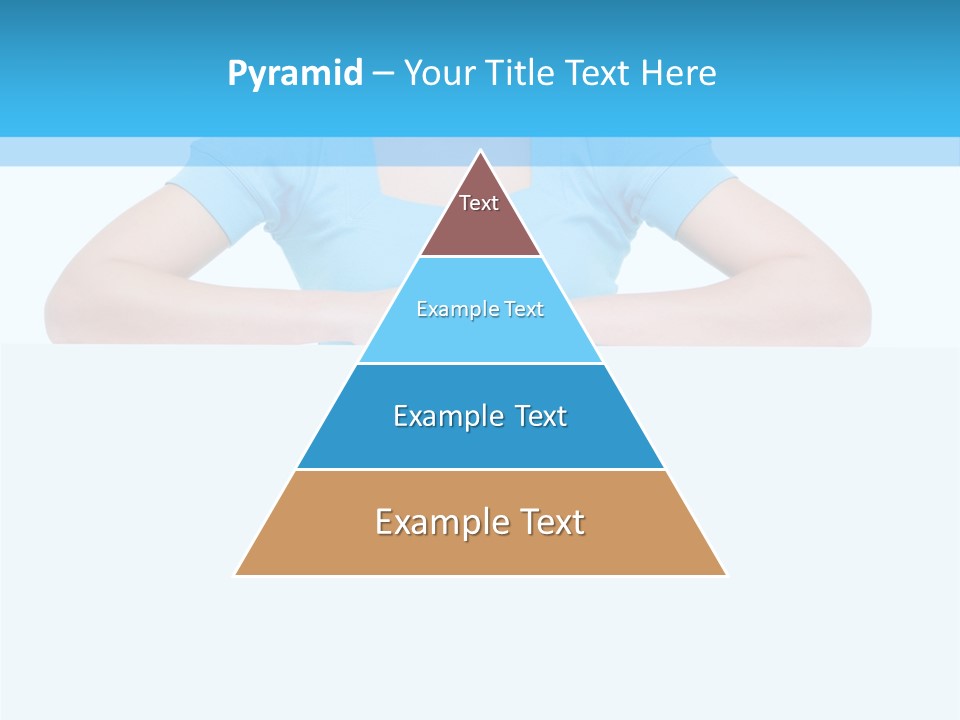 Pyramid – Your Title Text Here

Text

Example Text

Example Text

Example Text